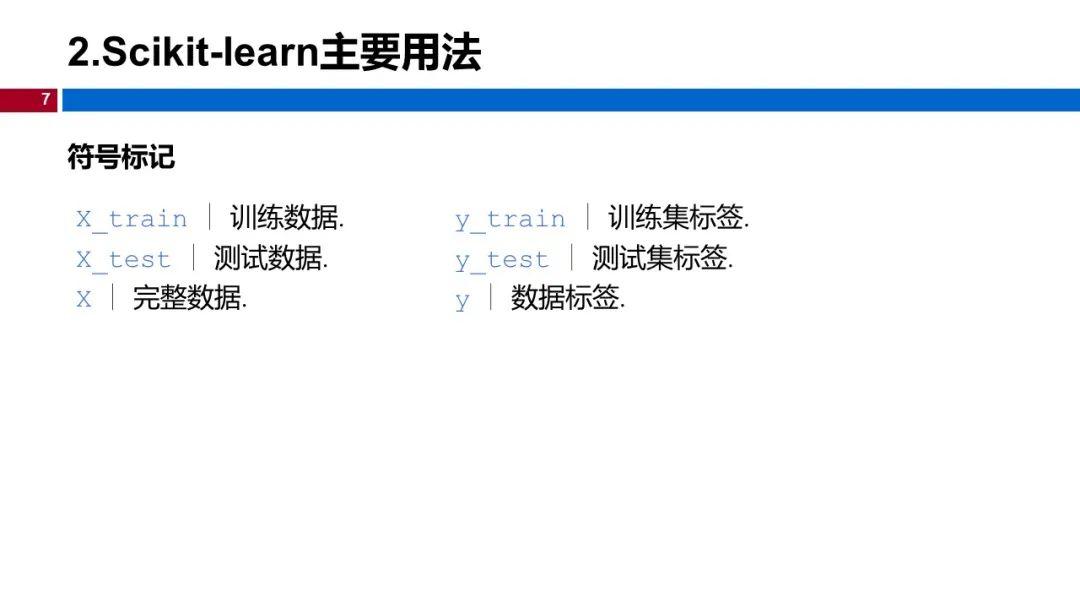 2.Scikit-learn主要用法

7

符号标记

X_train | 训练数据.
X_test | 测试数据.
X | 完整数据.

y_train | 训练集标签.
y_test | 测试集标签.
y | 数据标签.